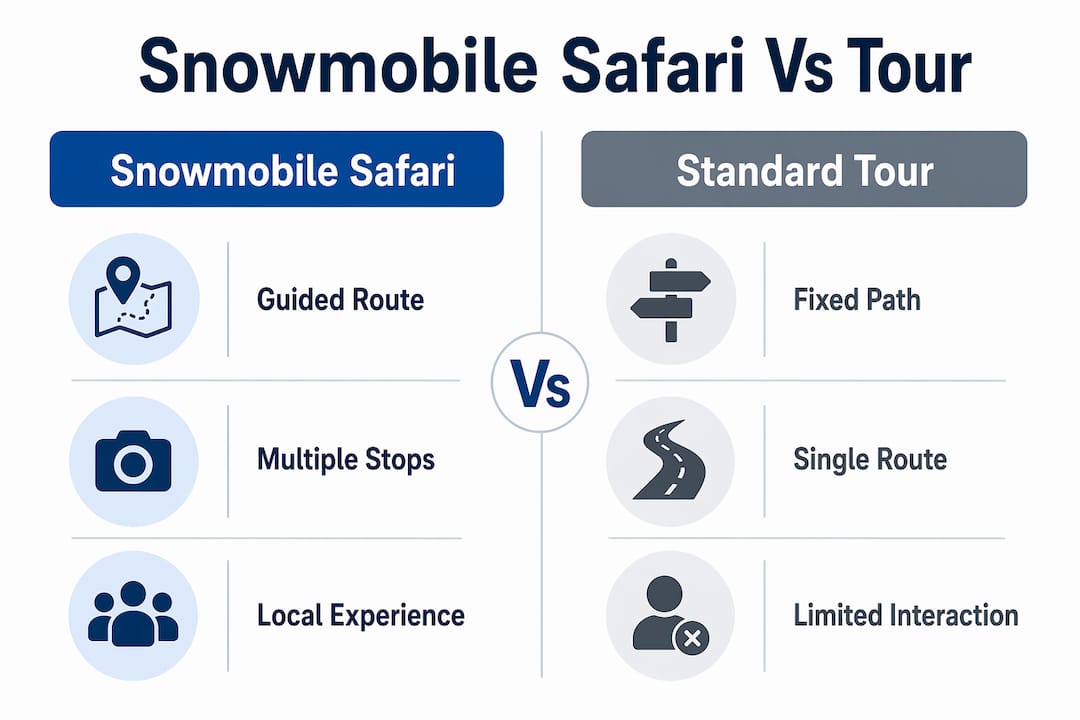 Snowmobile Safari Vs Tour

Snowmobile Safari

Guided Route

Multiple Stops

Local Experience

Vs

Standard Tour

Fixed Path

Single Route

Limited Interaction